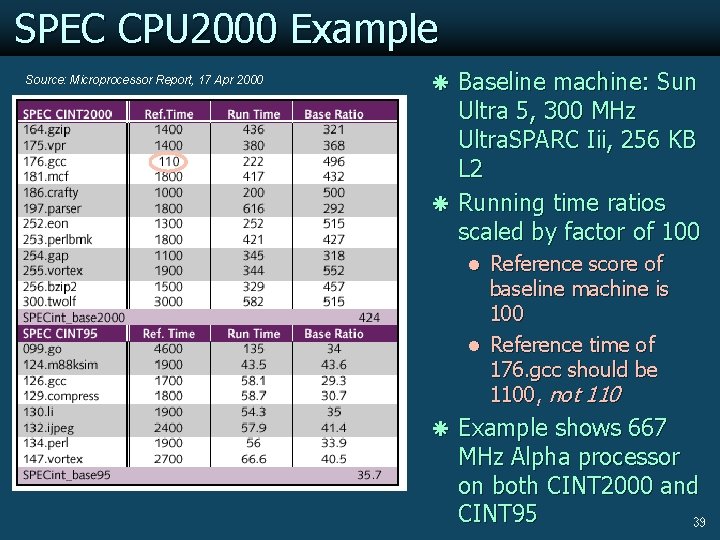 SPEC CPU2000 Example

Source: Microprocessor Report, 17 Apr 2000

| SPEC CINT2000 | Ref.Time | Run Time | Base Ratio |
|---|---|---|---|
| 164.gzip | 1400 | 436 | 321 |
| 175.vpr | 1400 | 380 | 368 |
| 176.gcc | 110 | 222 | 496 |
| 181.mcf | 1800 | 417 | 432 |
| 186.crafty | 1000 | 200 | 500 |
| 197.parser | 1800 | 616 | 292 |
| 252.eon | 1300 | 252 | 515 |
| 253.perlbmk | 1800 | 421 | 427 |
| 254.gap | 1100 | 345 | 318 |
| 255.vortex | 1900 | 344 | 552 |
| 256.bzip2 | 1500 | 329 | 457 |
| 300.twolf | 3000 | 582 | 515 |
| SPECint_base2000 | | | 424 |
| SPEC CINT95 | Ref. Time | Run Time | Base Ratio |
| 099.go | 4600 | 135 | 34 |
| 124.m88ksim | 1900 | 43.5 | 43.6 |
| 126.gcc | 1700 | 58.1 | 29.3 |
| 129.compress | 1800 | 58.7 | 30.7 |
| 130.li | 1900 | 54.3 | 35 |
| 132.ijpeg | 2400 | 57.9 | 41.4 |
| 134.perl | 1900 | 56 | 33.9 |
| 147.vortex | 2700 | 66.6 | 40.5 |
| SPECint_base95 | | | 35.7 |

Baseline machine: Sun Ultra 5, 300 MHz UltraSPARC Iii, 256 KB L2

Running time ratios scaled by factor of 100

Reference score of baseline machine is 100

Reference time of 176.gcc should be 1100, not 110

Example shows 667 MHz Alpha processor on both CINT2000 and CINT95

39